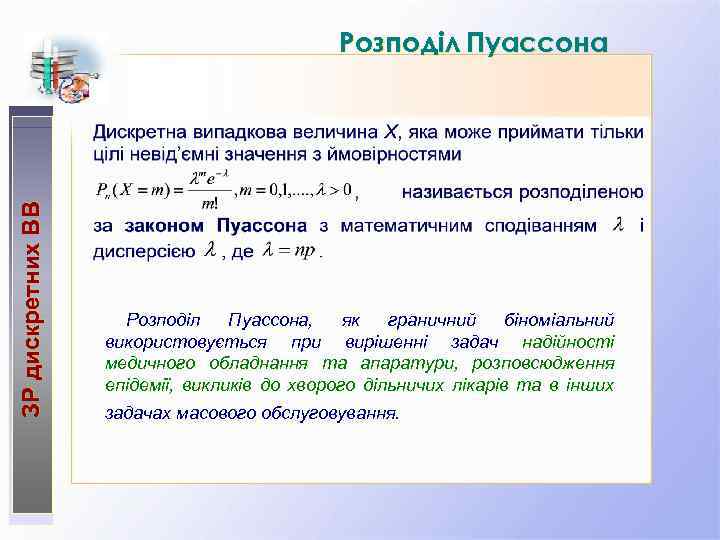 Розподіл Пуассона

ЗР дискретних ВВ

Дискретна випадкова величина X, яка може приймати тільки цілі невід'ємні значення з ймовірностями

$P_n(X=m)=\frac{\lambda^m e^{-\lambda}}{m!}, m=0,1,...,\lambda>0$, називається розподіленою за законом Пуассона з математичним сподіванням $\lambda$ і дисперсією $\lambda$, де $\lambda=np$.

Розподіл Пуассона, як граничний біноміальний використовується при вирішенні задач надійності медичного обладнання та апаратури, розповсюдження епідемії, викликів до хворого дільничих лікарів та в інших задачах масового обслуговування.